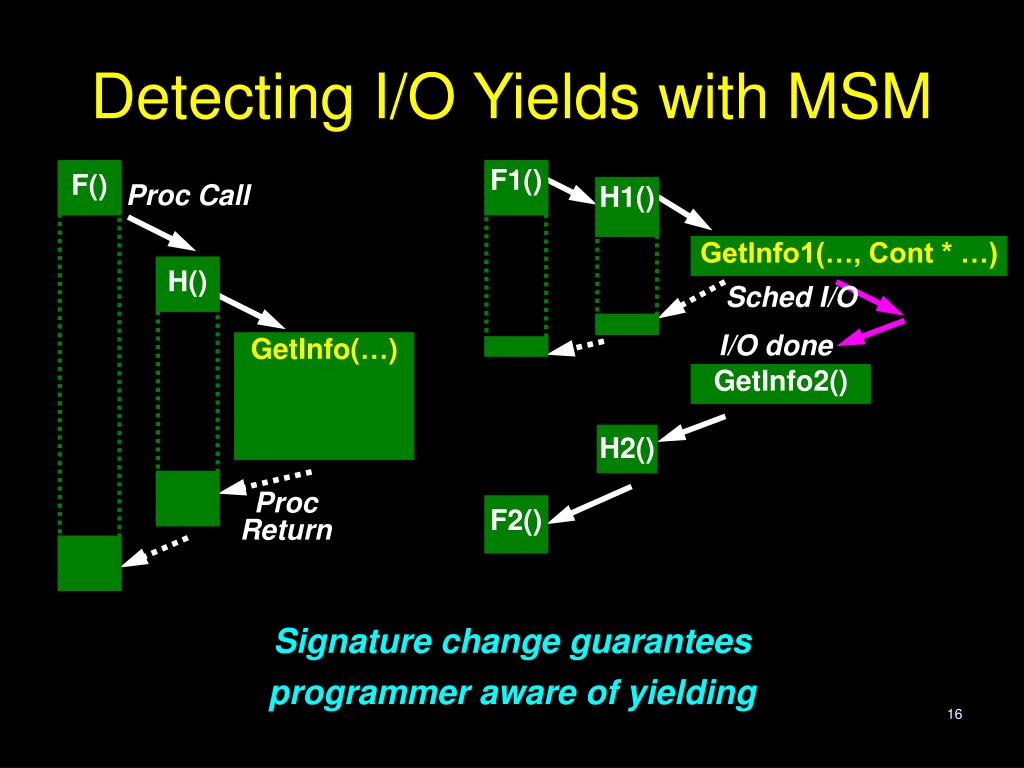 Detecting I/O Yields with MSM

F()

Proc Call

H()

GetInfo(…)

Proc Return

F1()

H1()

GetInfo1(…, Cont * …)

Sched I/O

I/O done

GetInfo2()

H2()

F2()

Signature change guarantees programmer aware of yielding

16